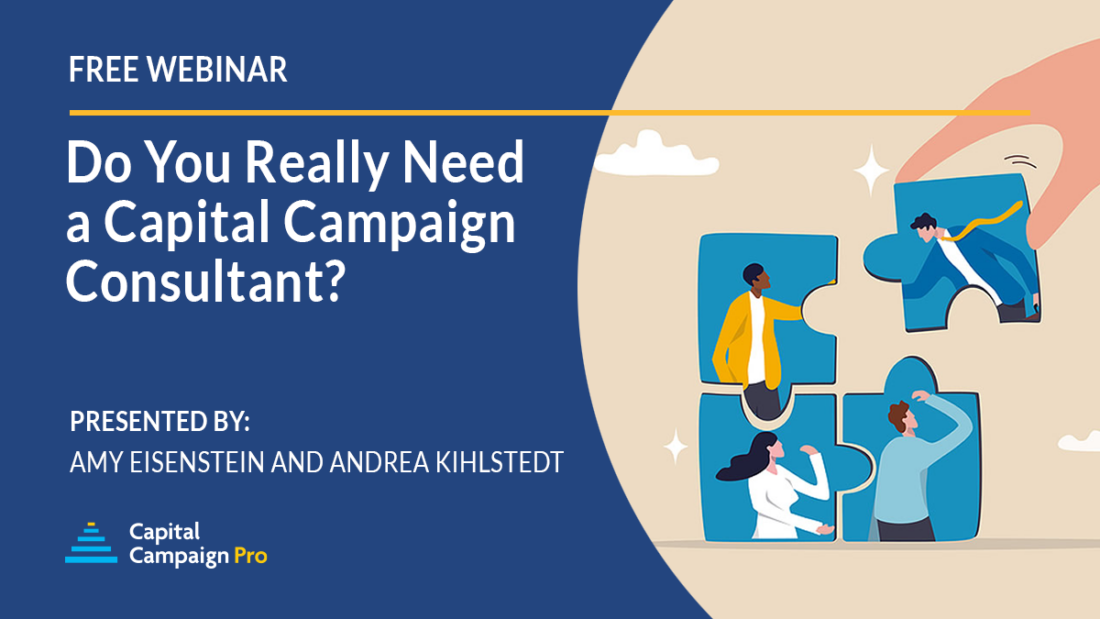 FREE WEBINAR

Do You Really Need a Capital Campaign Consultant?

PRESENTED BY:
AMY EISENSTEIN AND ANDREA KIHLSTEDT

Capital Campaign Pro